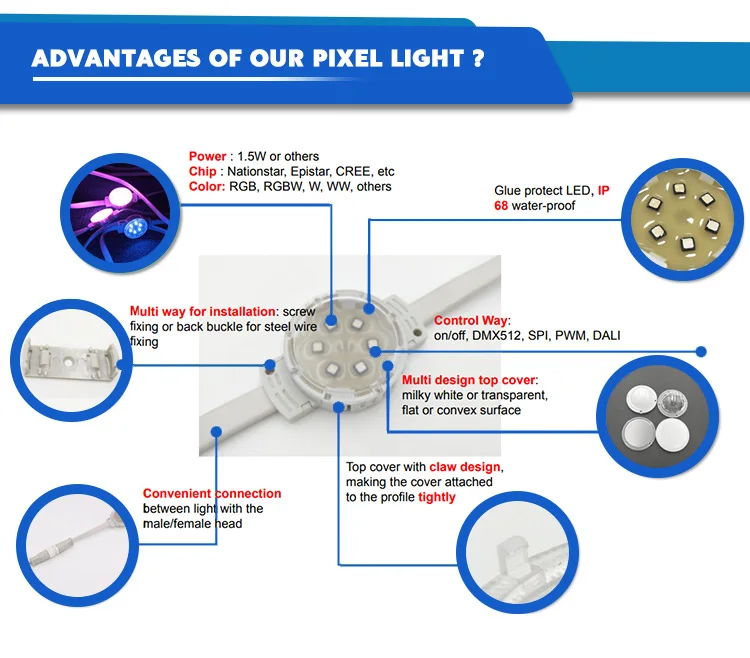 ADVANTAGES OF OUR PIXEL LIGHT ?

Power : 1.5W or others
Chip : Nationstar, Epistar, CREE, etc
Color: RGB, RGBW, W, WW, others

Glue protect LED, IP 68 water-proof

Multi way for installation: screw fixing or back buckle for steel wire fixing

Control Way: on/off, DMX512, SPI, PWM, DALI

Multi design top cover: milky white or transparent, flat or convex surface

Top cover with claw design, making the cover attached to the profile tightly

Convenient connection between light with the male/female head